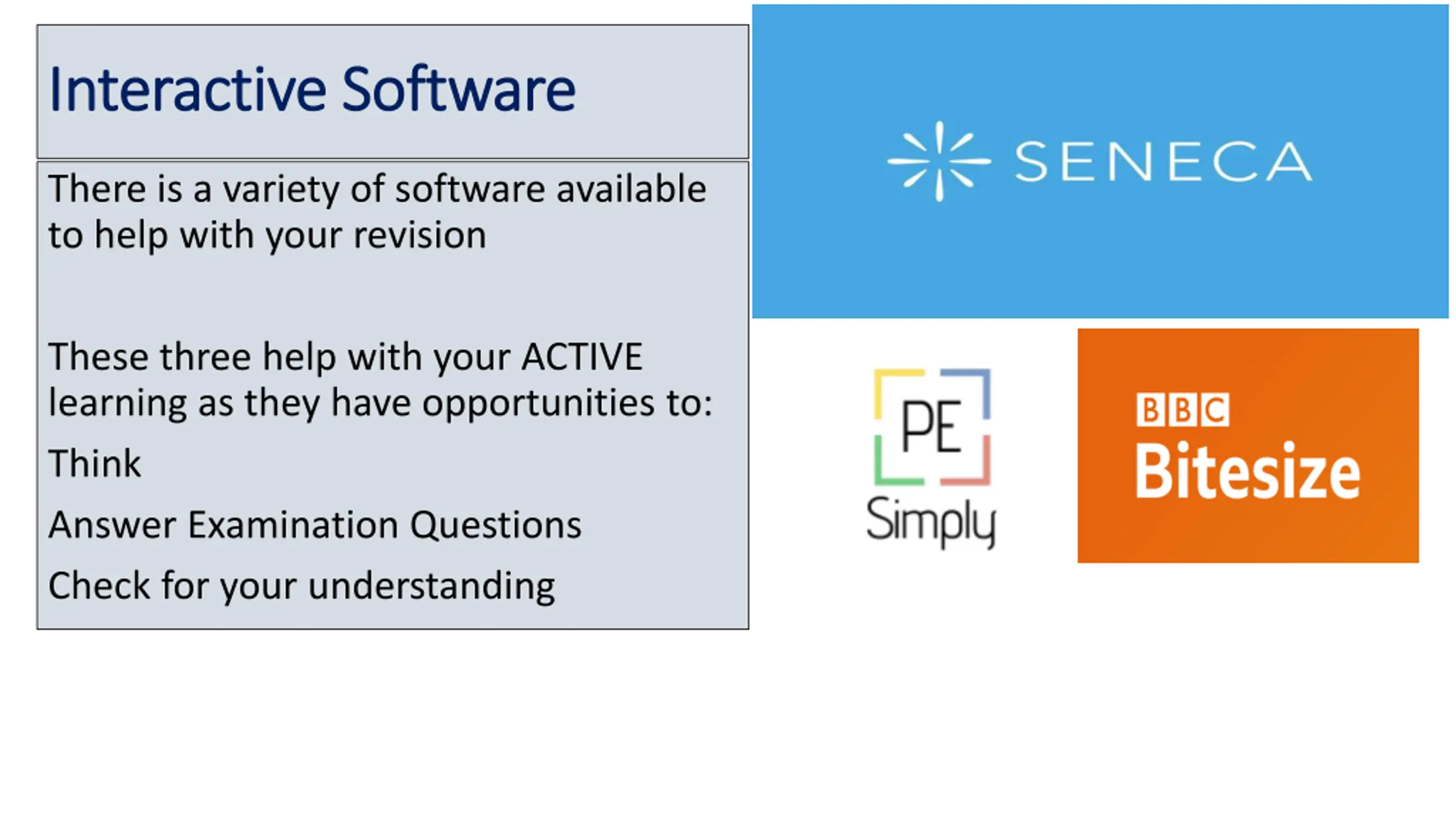 Interactive Software

There is a variety of software available to help with your revision

These three help with your ACTIVE learning as they have opportunities to:

Think

Answer Examination Questions

Check for your understanding

SENECA

PE Simply

BBC Bitesize